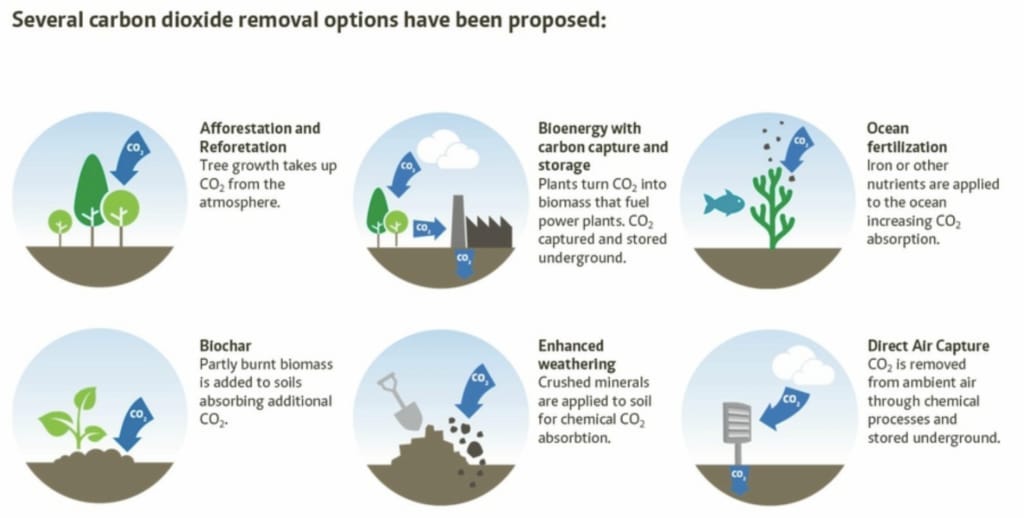 Several carbon dioxide removal options have been proposed:

$CO_2$

Afforestation and Reforetation
Tree growth takes up $CO_2$ from the atmosphere.

$CO_2$

$CO_2$

$CO_2$

Bioenergy with carbon capture and storage
Plants turn $CO_2$ into biomass that fuel power plants. $CO_2$ captured and stored underground.

$CO_2$

Ocean fertilization
Iron or other nutrients are applied to the ocean increasing $CO_2$ absorption.

$CO_2$

Biochar
Partly burnt biomass is added to soils absorbing additional $CO_2$.

$CO_2$

Enhanced weathering
Crushed minerals are applied to soil for chemical $CO_2$ absorbtion.

$CO_2$

$CO_2$

Direct Air Capture
$CO_2$ is removed from ambient air through chemical processes and stored underground.